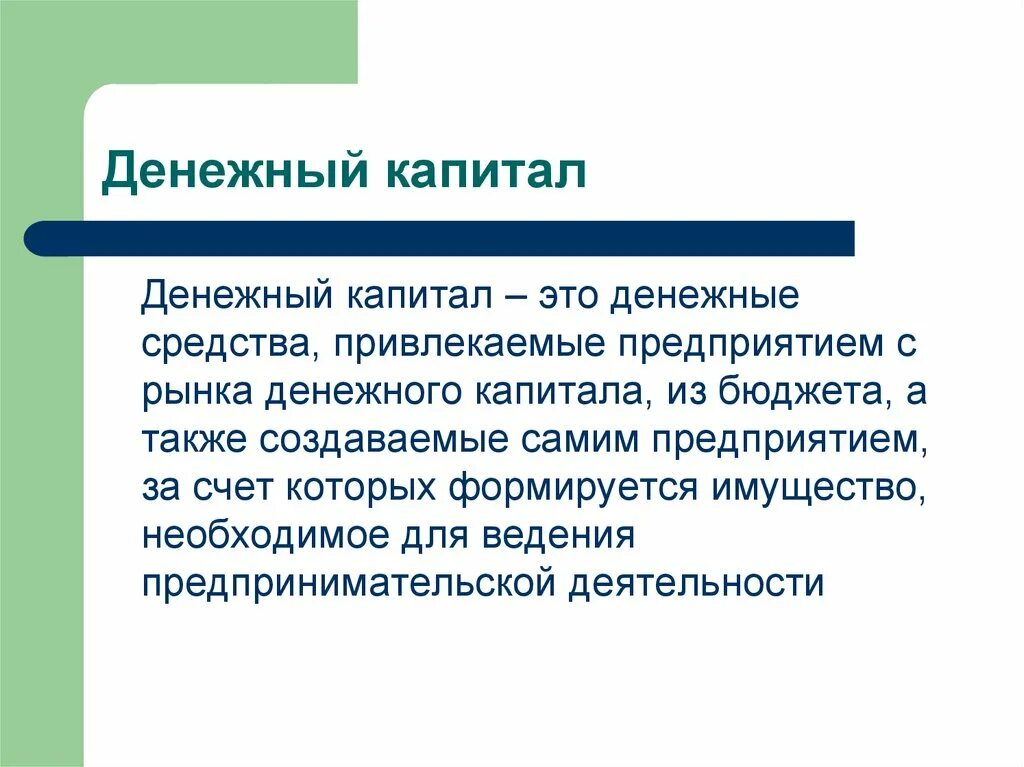 Денежный капитал

Денежный капитал – это денежные средства, привлекаемые предприятием с рынка денежного капитала, из бюджета, а также создаваемые самим предприятием, за счет которых формируется имущество, необходимое для ведения предпринимательской деятельности